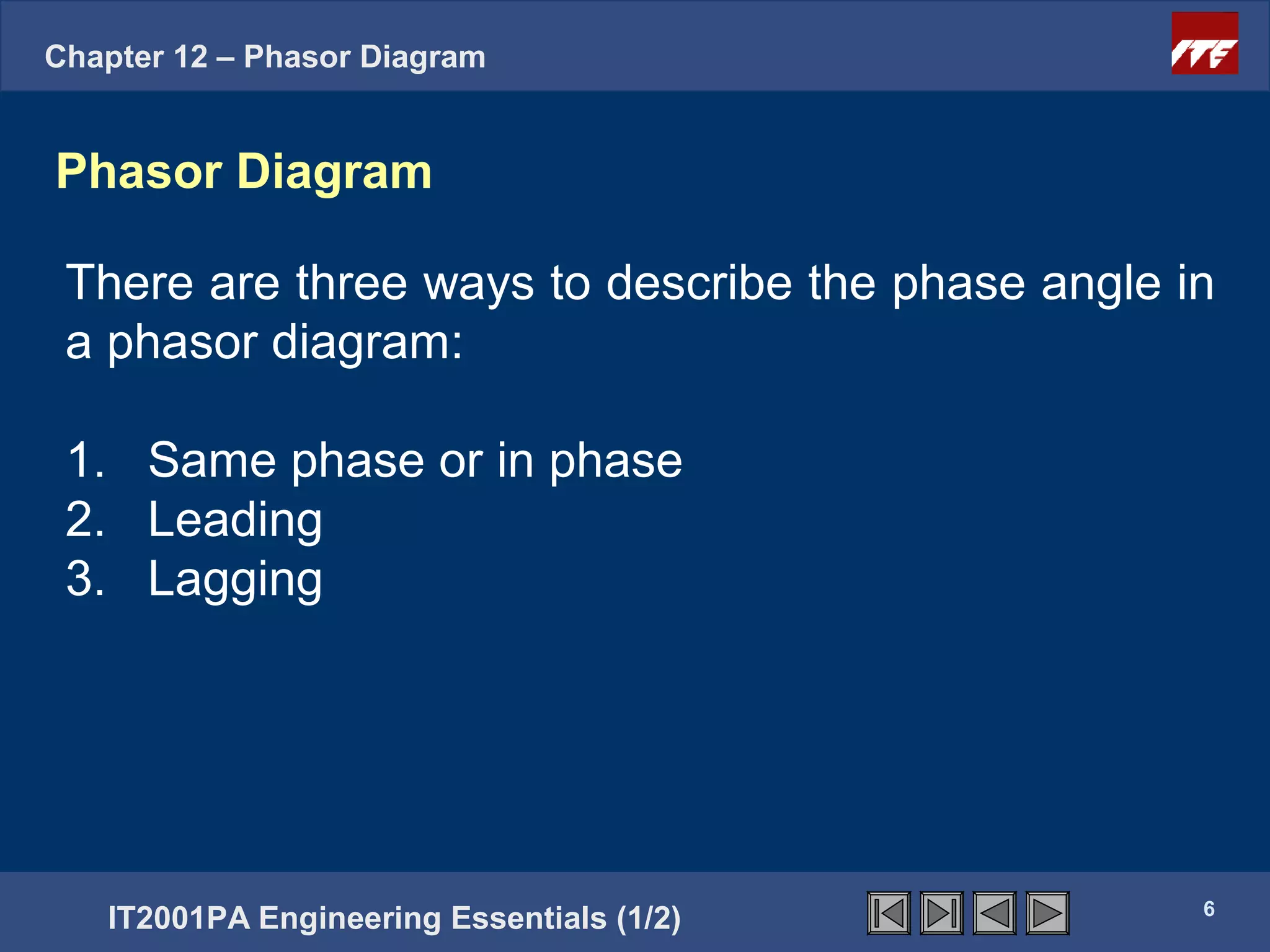 Chapter 12 – Phasor Diagram

ITE

Phasor Diagram

There are three ways to describe the phase angle in a phasor diagram:

1. Same phase or in phase
2. Leading
3. Lagging

IT2001PA Engineering Essentials (1/2)

6